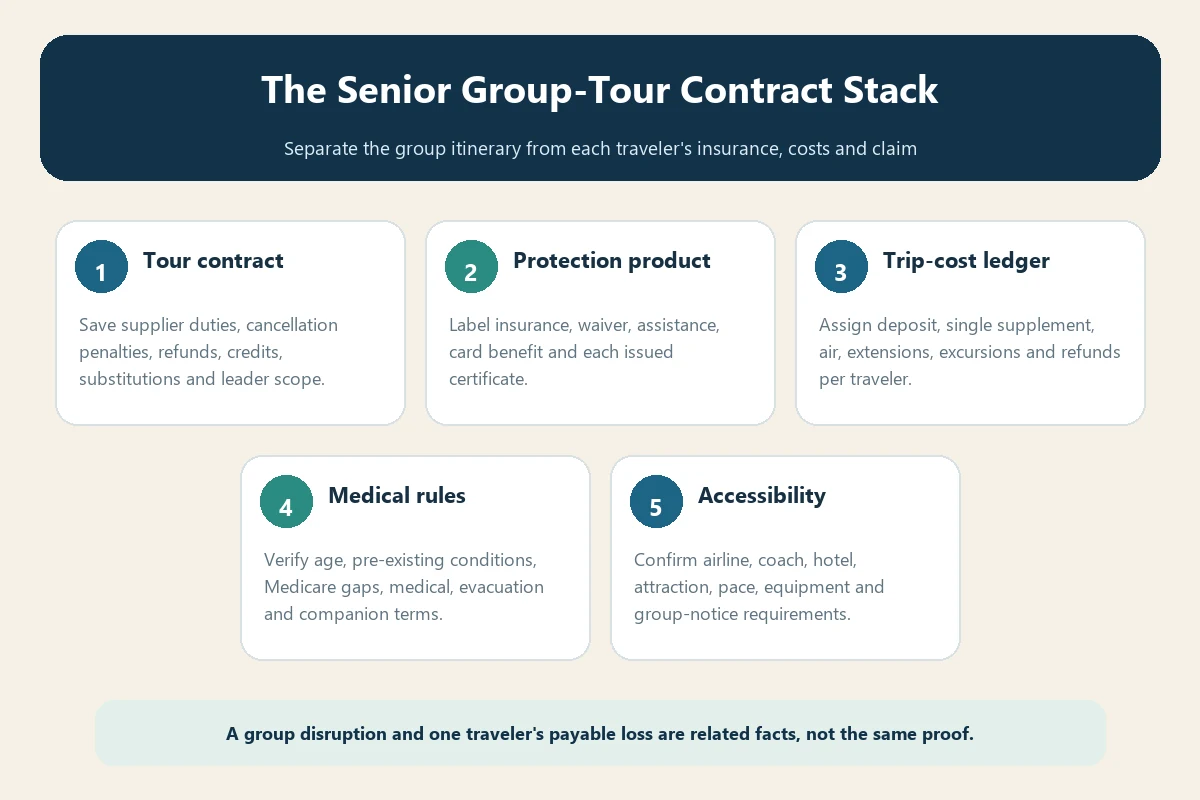 The Senior Group-Tour Contract Stack

Separate the group itinerary from each traveler's insurance, costs and claim

1 Tour contract

Save supplier duties, cancellation penalties, refunds, credits, substitutions and leader scope.

2 Protection product

Label insurance, waiver, assistance, card benefit and each issued certificate.

3 Trip-cost ledger

Assign deposit, single supplement, air, extensions, excursions and refunds per traveler.

4 Medical rules

Verify age, pre-existing conditions, Medicare gaps, medical, evacuation and companion terms.

5 Accessibility

Confirm airline, coach, hotel, attraction, pace, equipment and group-notice requirements.

A group disruption and one traveler's payable loss are related facts, not the same proof.